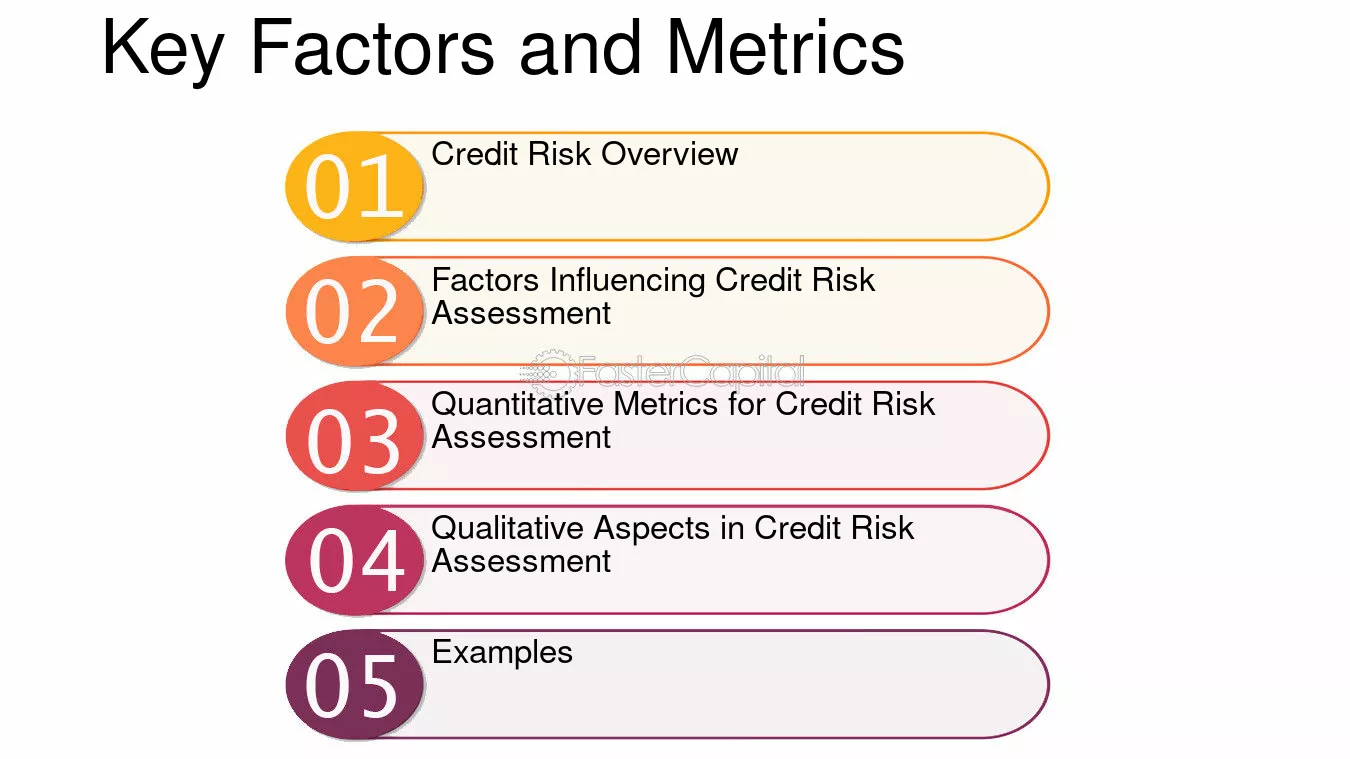 Key Factors and Metrics

01
Credit Risk Overview

02
Factors Influencing Credit Risk Assessment

03
Quantitative Metrics for Credit Risk Assessment

04
Qualitative Aspects in Credit Risk Assessment

05
Examples

FasterCapital